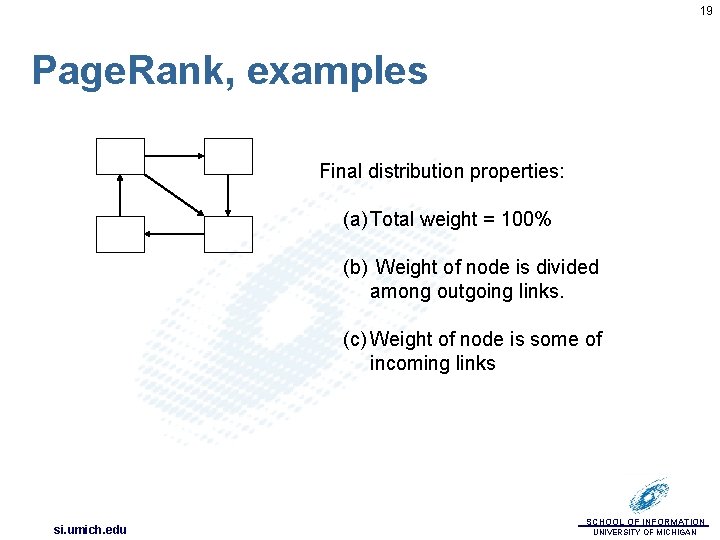 19

PageRank, examples

Final distribution properties:

(a) Total weight = 100%

(b) Weight of node is divided among outgoing links.

(c) Weight of node is some of incoming links

si.umich.edu

SCHOOL OF INFORMATION
UNIVERSITY OF MICHIGAN